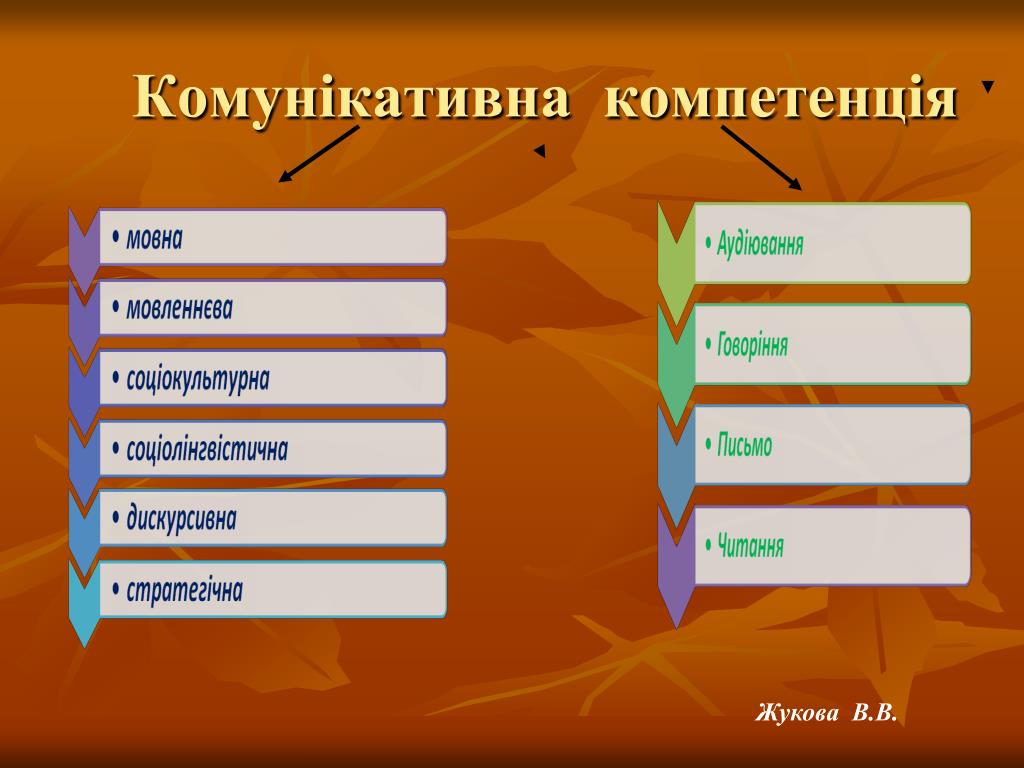 Комунікативна компетенція

• мовна
• мовленнєва
• соціокультурна
• соціолінгвістична
• дискурсивна
• стратегічна

• Аудіювання
• Говоріння
• Письмо
• Читання

Жукова В.В.